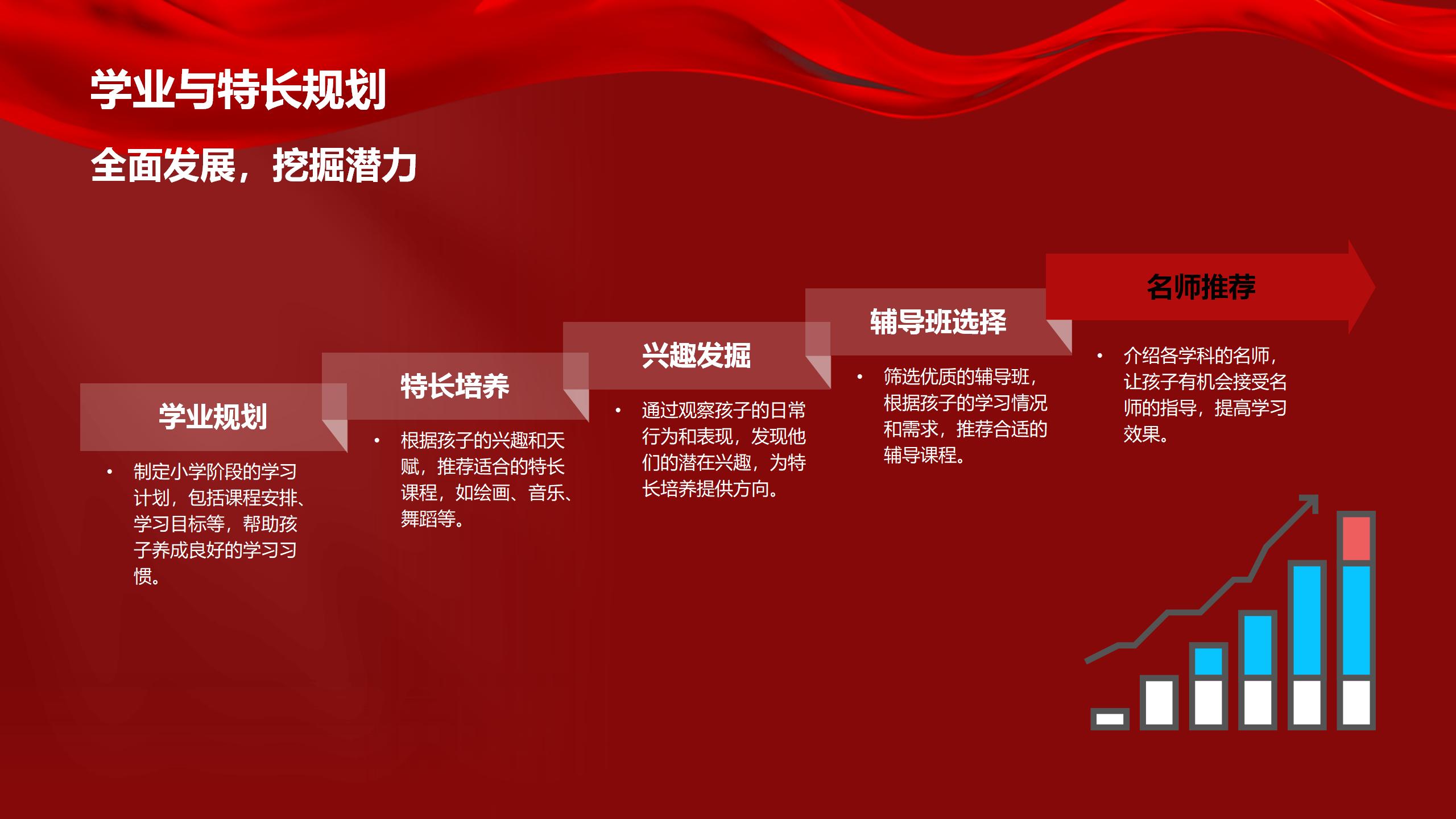 学业与特长规划

全面发展，挖掘潜力

学业规划

• 制定小学阶段的学习计划，包括课程安排、学习目标等，帮助孩子养成良好的学习习惯。

特长培养

• 根据孩子的兴趣和天赋，推荐适合的特长课程，如绘画、音乐、舞蹈等。

兴趣发掘

• 通过观察孩子的日常行为和表现，发现他们的潜在兴趣，为特长培养提供方向。

辅导班选择

• 筛选优质的辅导班，根据孩子的学习情况和需求，推荐合适的辅导课程。

名师推荐

• 介绍各学科的名师，让孩子有机会接受名师的指导，提高学习效果。